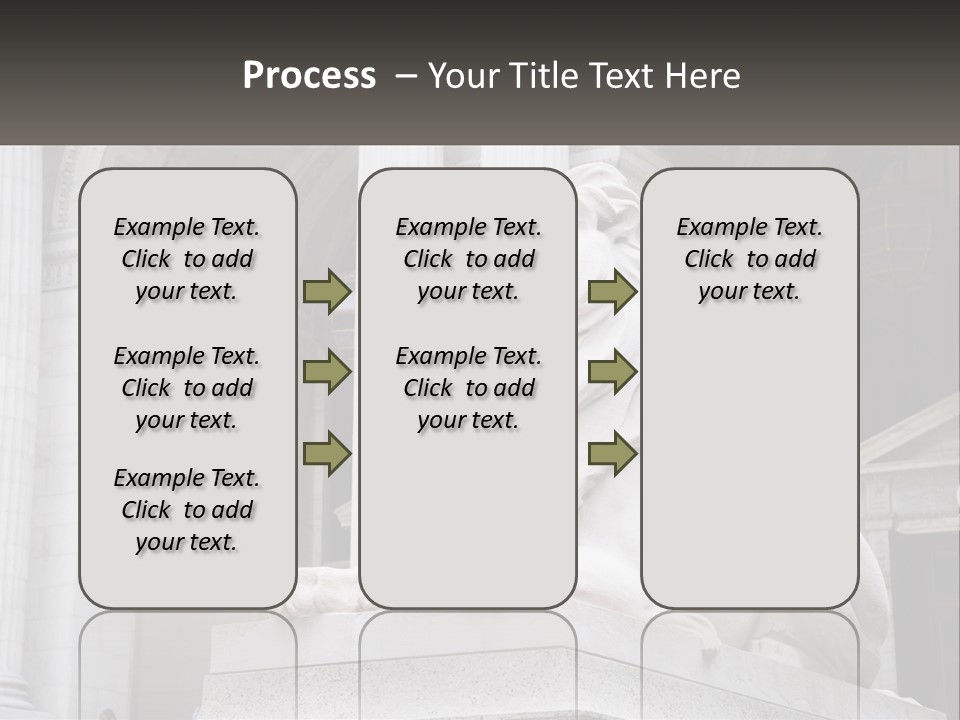 Process – Your Title Text Here

Example Text. Click to add your text.

Example Text. Click to add your text.

Example Text. Click to add your text.

Example Text. Click to add your text.

Example Text. Click to add your text.

Example Text. Click to add your text.